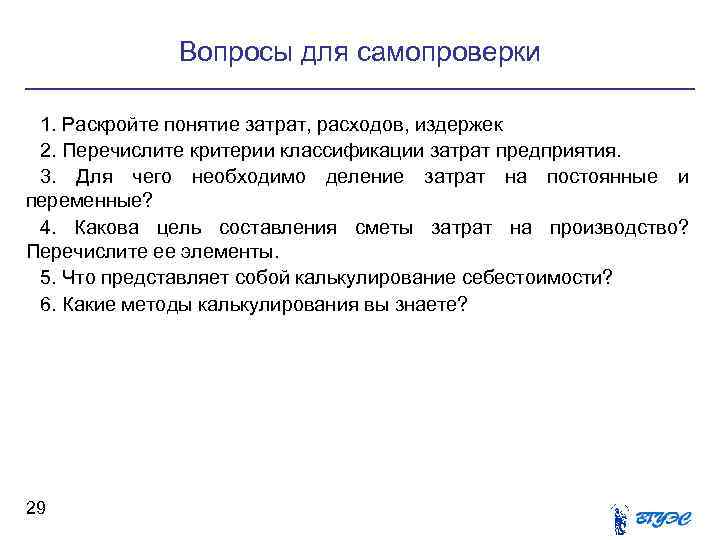 Вопросы для самопроверки

1. Раскройте понятие затрат, расходов, издержек

2. Перечислите критерии классификации затрат предприятия.

3. Для чего необходимо деление затрат на постоянные и переменные?

4. Какова цель составления сметы затрат на производство? Перечислите ее элементы.

5. Что представляет собой калькулирование себестоимости?

6. Какие методы калькулирования вы знаете?

29

ВГУЭС